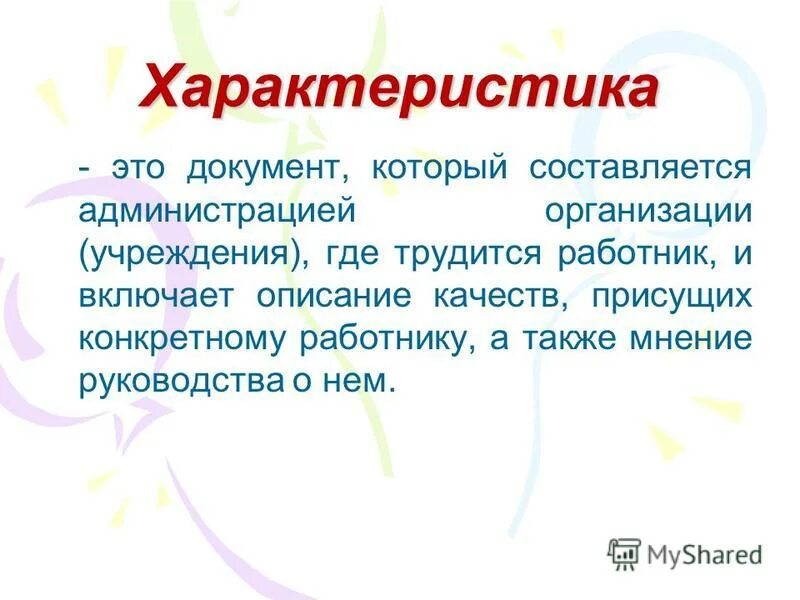 Характеристика

- это документ, который составляется администрацией организации (учреждения), где трудится работник, и включает описание качеств, присущих конкретному работнику, а также мнение руководства о нем.

MyShared